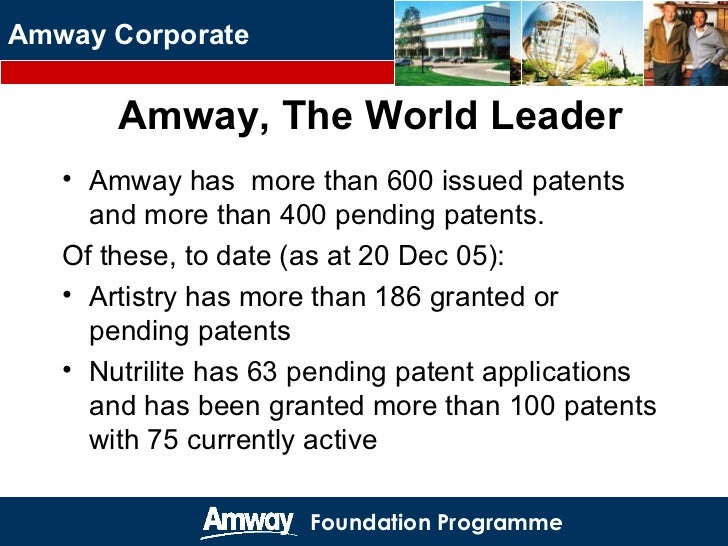 Amway Corporate

Amway, The World Leader

• Amway has more than 600 issued patents and more than 400 pending patents.

Of these, to date (as at 20 Dec 05):

• Artistry has more than 186 granted or pending patents

• Nutrilite has 63 pending patent applications and has been granted more than 100 patents with 75 currently active

Amway Foundation Programme